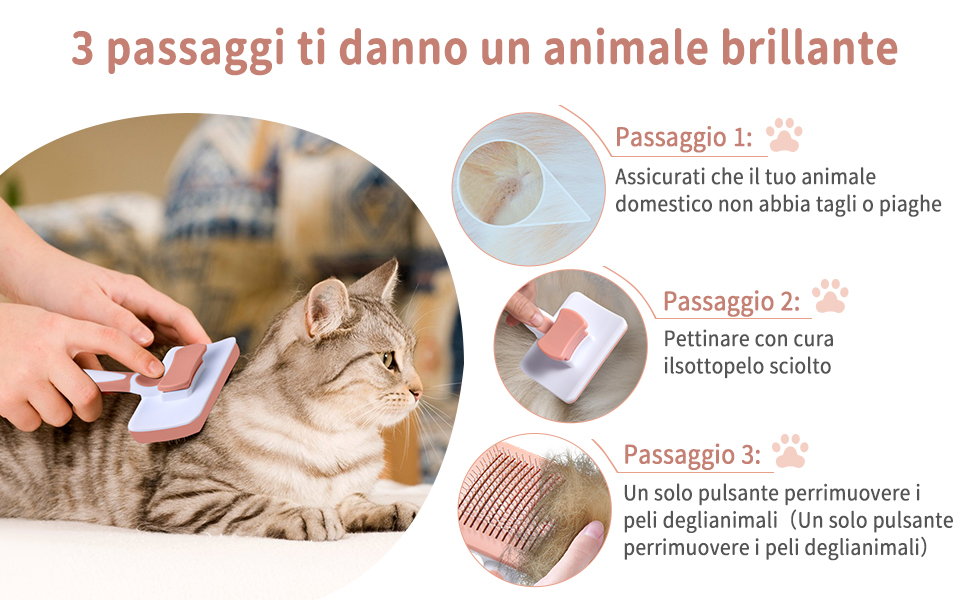 3 passaggi ti danno un animale brillante

Passaggio 1:

Assicurati che il tuo animale domestico non abbia tagli o piaghe

Passaggio 2:

Pettinare con cura ilsottopelo sciolto

Passaggio 3:

Un solo pulsante perrimuovere i peli deglianimali（Un solo pulsante perrimuovere i peli deglianimali）